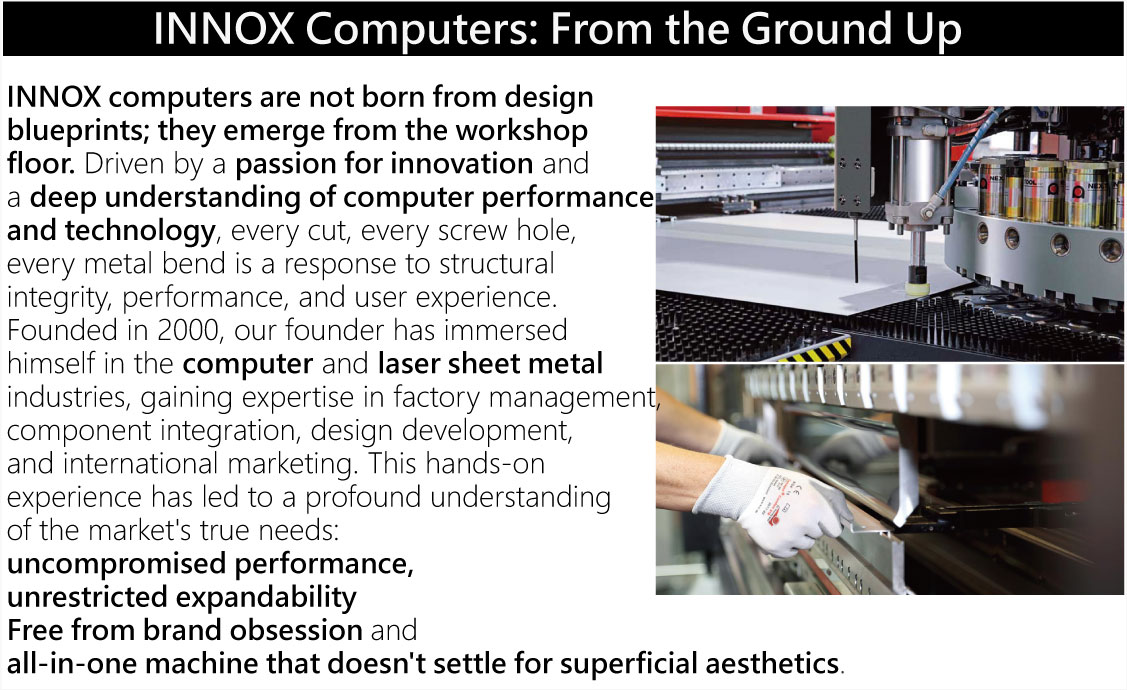 INNOX Computers: From the Ground Up

INNOX computers are not born from design blueprints; they emerge from the workshop floor. Driven by a passion for innovation and a deep understanding of computer performance and technology, every cut, every screw hole, every metal bend is a response to structural integrity, performance, and user experience. Founded in 2000, our founder has immersed himself in the computer and laser sheet metal industries, gaining expertise in factory management, component integration, design development, and international marketing. This hands-on experience has led to a profound understanding of the market's true needs:
uncompromised performance,
unrestricted expandability
Free from brand obsession and
all-in-one machine that doesn't settle for superficial aesthetics.